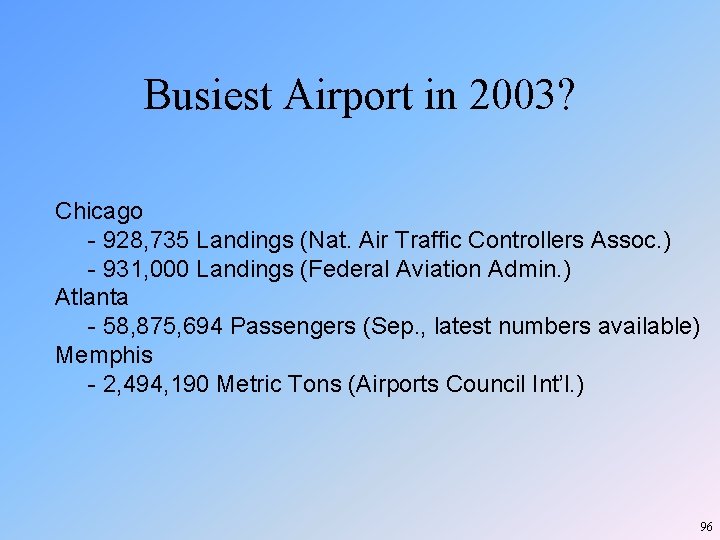 Busiest Airport in 2003?

Chicago

- 928,735 Landings (Nat. Air Traffic Controllers Assoc.)
- 931,000 Landings (Federal Aviation Admin.)

Atlanta

- 58,875,694 Passengers (Sep., latest numbers available)

Memphis

- 2,494,190 Metric Tons (Airports Council Int'l.)

96